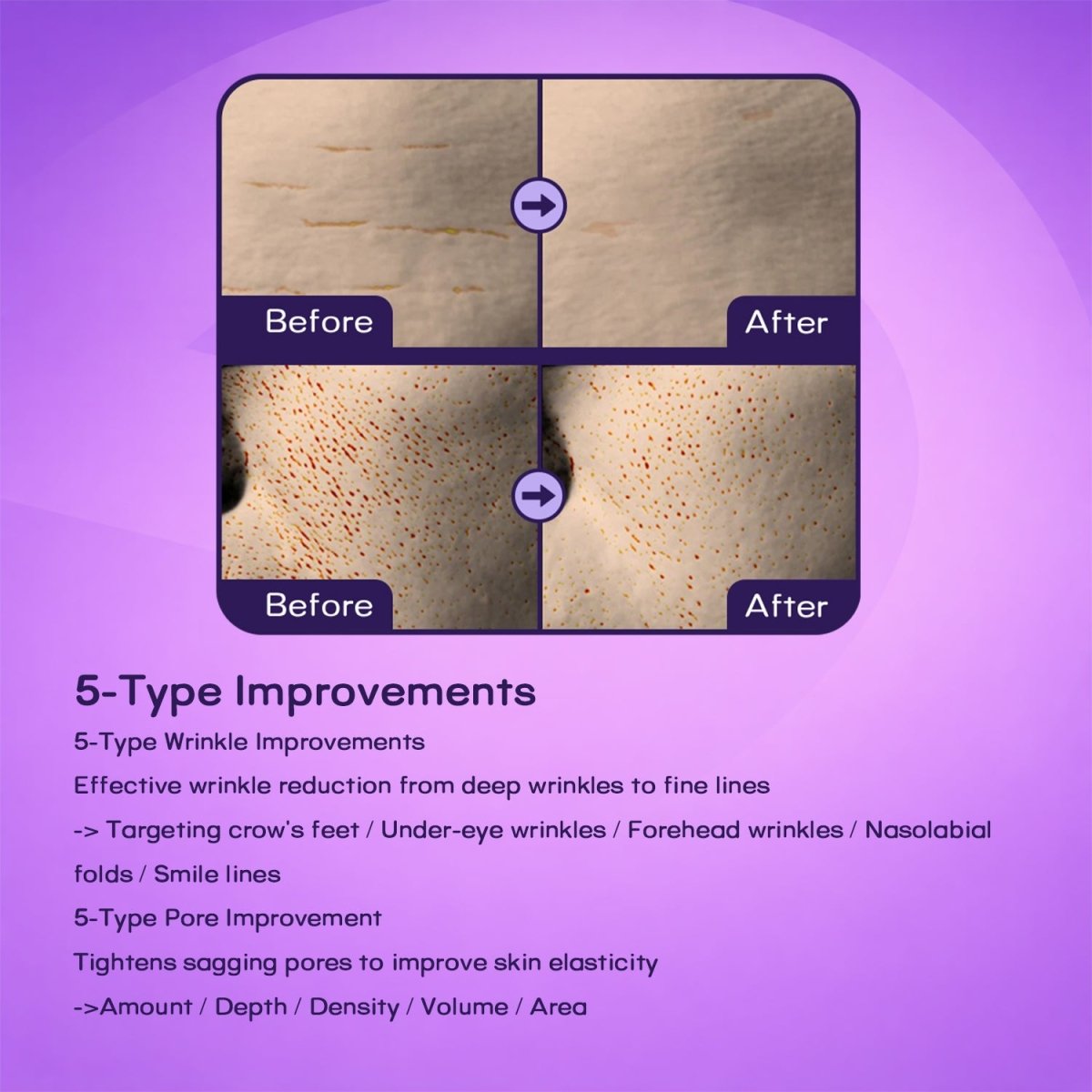 Before

After

Before

After

5-Type Improvements

5-Type Wrinkle Improvements

Effective wrinkle reduction from deep wrinkles to fine lines

-> Targeting crow's feet / Under-eye wrinkles / Forehead wrinkles / Nasolabial folds / Smile lines

5-Type Pore Improvement

Tightens sagging pores to improve skin elasticity

->Amount / Depth / Density / Volume / Area